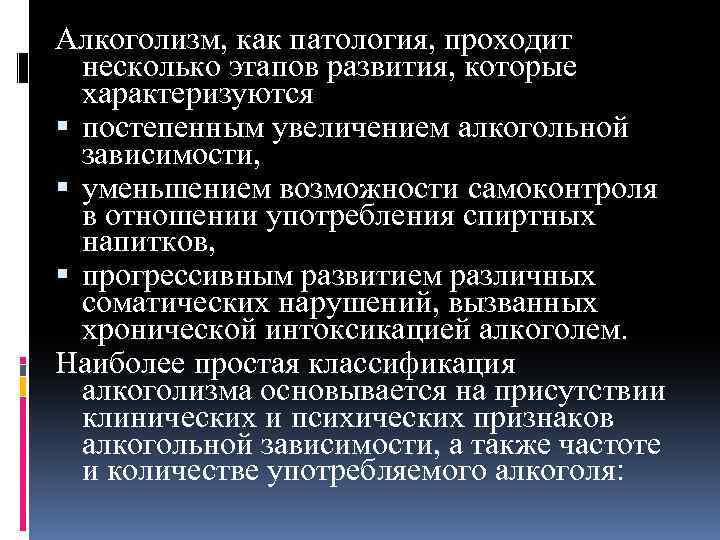 Алкоголизм, как патология, проходит несколько этапов развития, которые характеризуются

▪ постепенным увеличением алкогольной зависимости,

▪ уменьшением возможности самоконтроля в отношении употребления спиртных напитков,

▪ прогрессивным развитием различных соматических нарушений, вызванных хронической интоксикацией алкоголем.

Наиболее простая классификация алкоголизма основывается на присутствии клинических и психических признаков алкогольной зависимости, а также частоте и количестве употребляемого алкоголя: